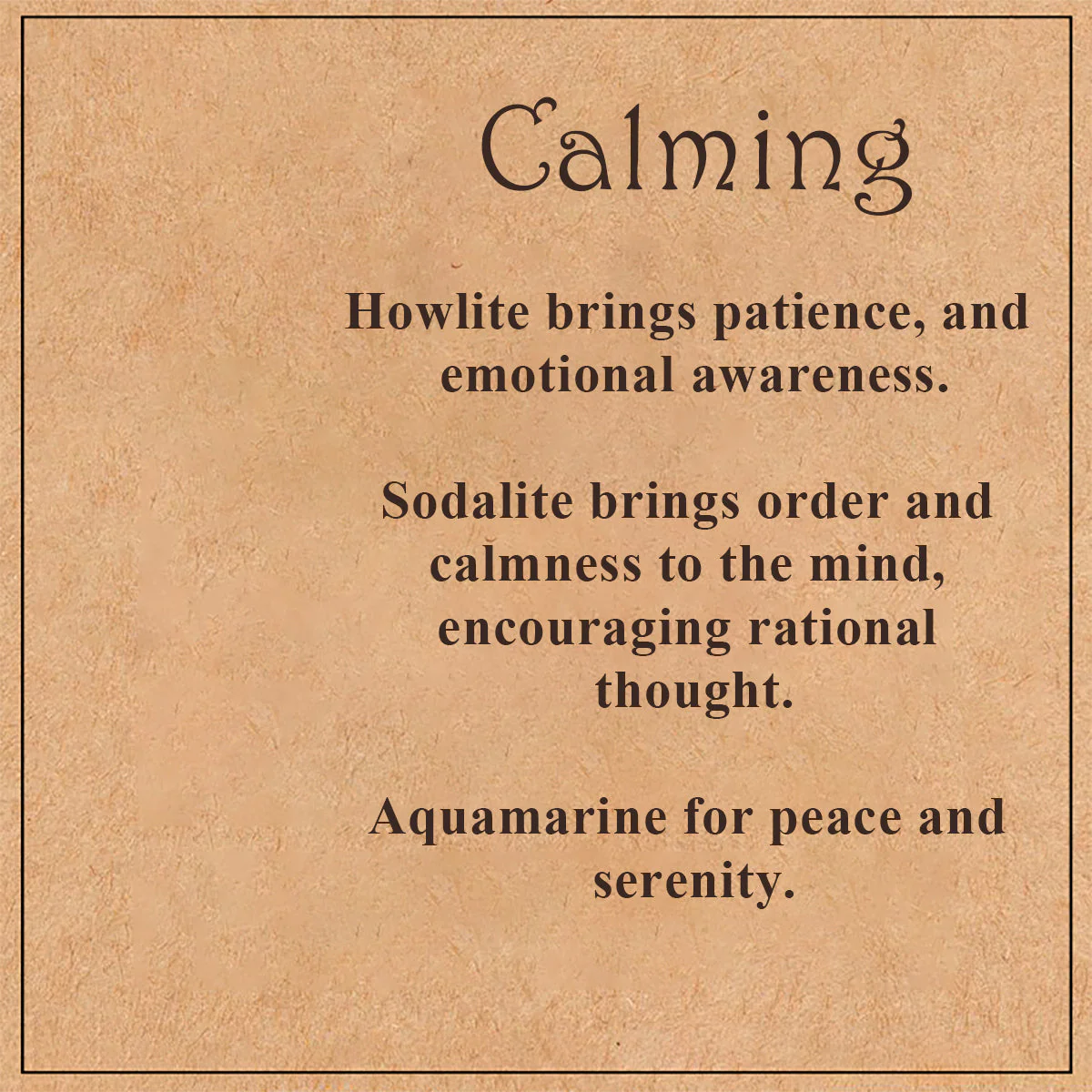 Calming

Howlite brings patience, and emotional awareness.

Sodalite brings order and calmness to the mind, encouraging rational thought.

Aquamarine for peace and serenity.